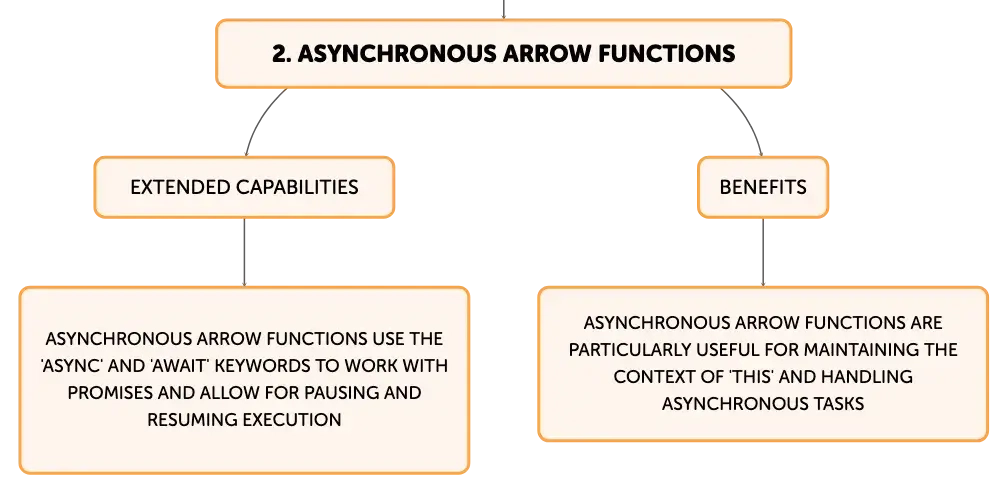 2. ASYNCHRONOUS ARROW FUNCTIONS

EXTENDED CAPABILITIES

BENEFITS

ASYNCHRONOUS ARROW FUNCTIONS USE THE 'ASYNC' AND 'AWAIT' KEYWORDS TO WORK WITH PROMISES AND ALLOW FOR PAUSING AND RESUMING EXECUTION

ASYNCHRONOUS ARROW FUNCTIONS ARE PARTICULARLY USEFUL FOR MAINTAINING THE CONTEXT OF 'THIS' AND HANDLING ASYNCHRONOUS TASKS